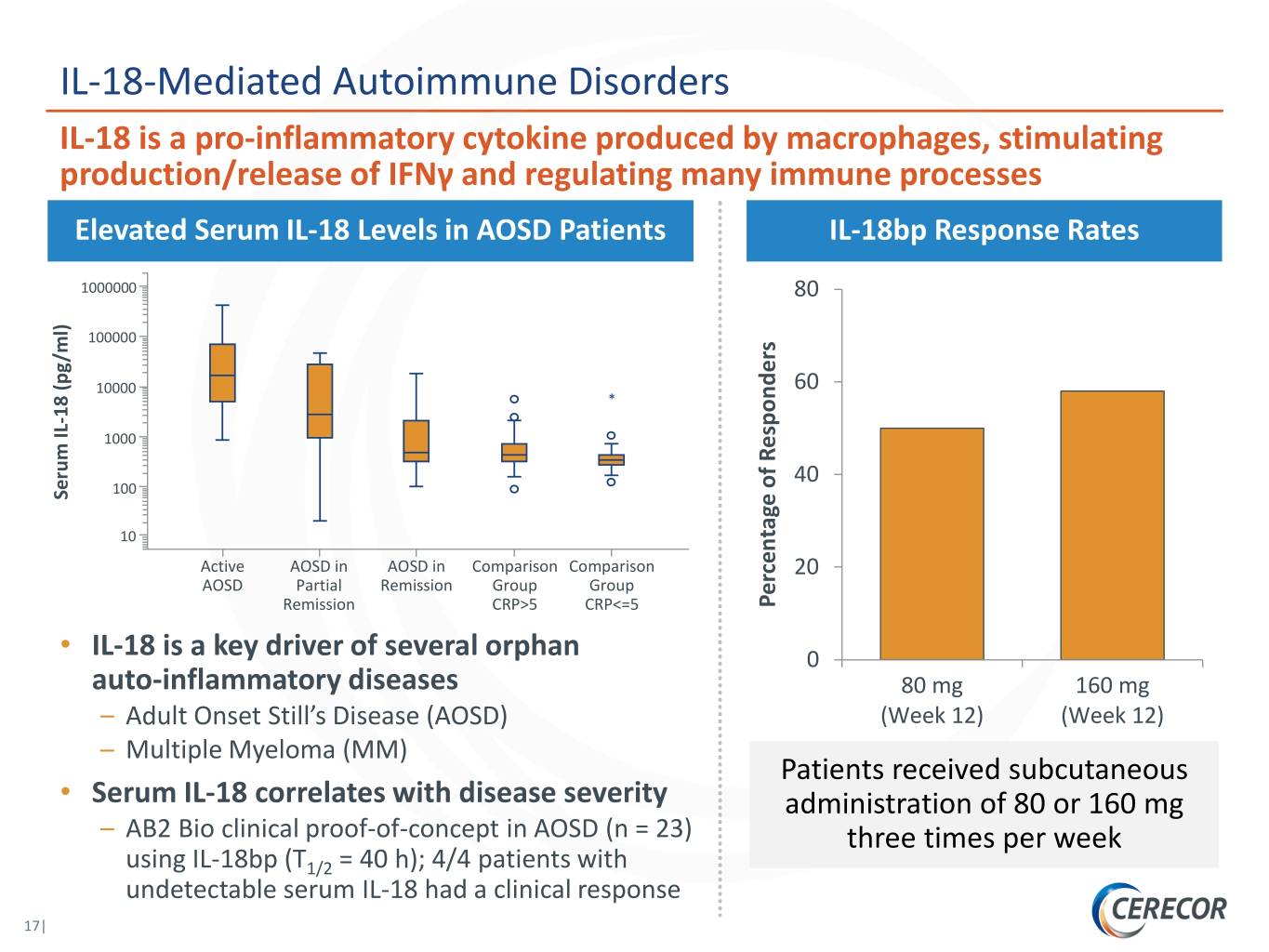 IL-18-Mediated Autoimmune Disorders

IL-18 is a pro-inflammatory cytokine produced by macrophages, stimulating production/release of IFNγ and regulating many immune processes

Elevated Serum IL-18 Levels in AOSD Patients

Serum IL-18 (pg/ml)

1000000
100000
10000
1000
100
10

*

Active AOSD
AOSD in Partial Remission
AOSD in Remission
Comparison Group CRP>5
Comparison Group CRP<=5

• IL-18 is a key driver of several orphan auto-inflammatory diseases
– Adult Onset Still's Disease (AOSD)
– Multiple Myeloma (MM)

• Serum IL-18 correlates with disease severity
– AB2 Bio clinical proof-of-concept in AOSD (n = 23) using IL-18bp ($T_{1/2}$ = 40 h); 4/4 patients with undetectable serum IL-18 had a clinical response

IL-18bp Response Rates

Percentage of Responders

80
60
40
20
0

80 mg (Week 12)
160 mg (Week 12)

Patients received subcutaneous administration of 80 or 160 mg three times per week

CERECOR

17|